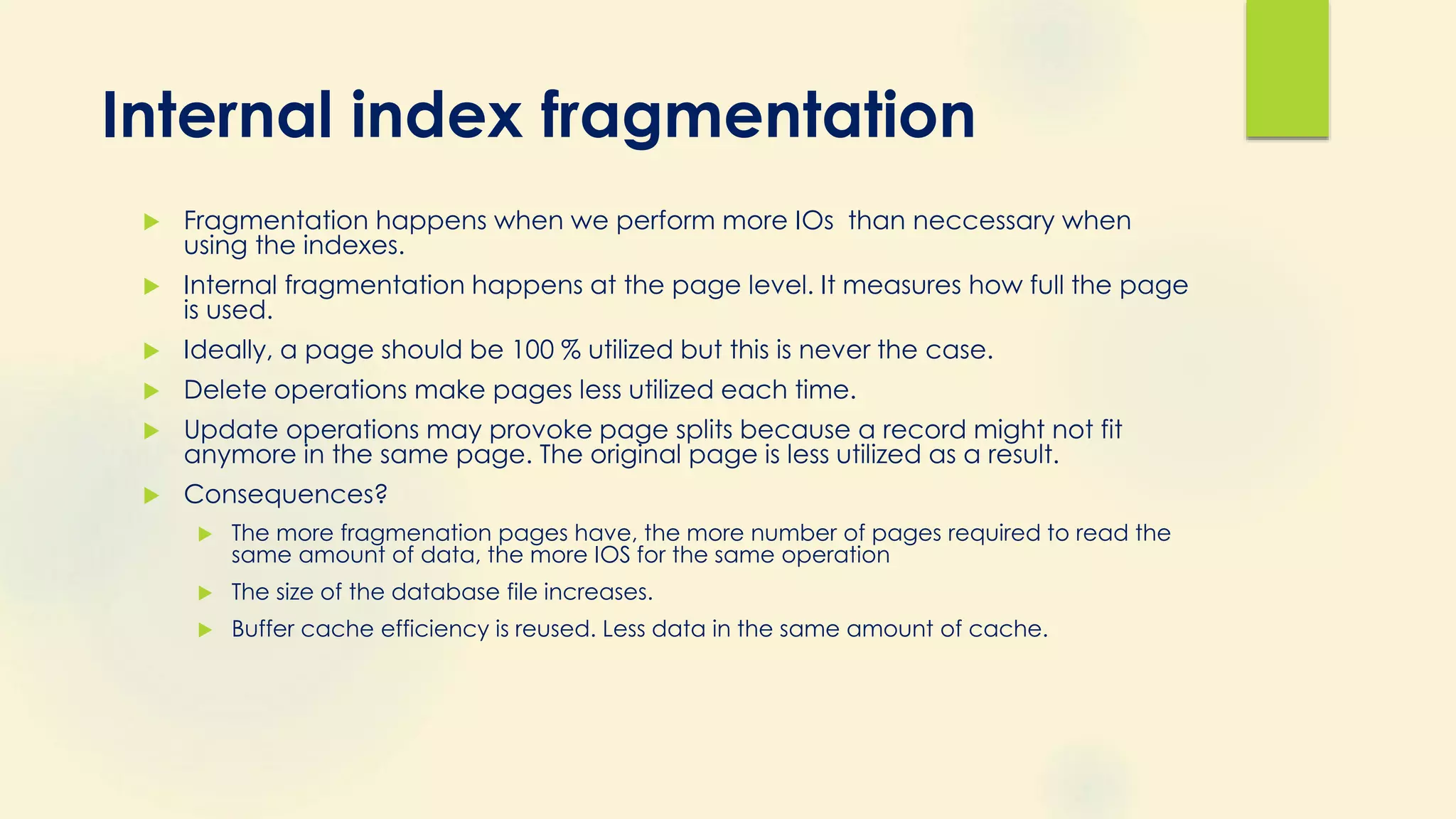 Internal index fragmentation

Fragmentation happens when we perform more IOs  than neccessary when using the indexes.

Internal fragmentation happens at the page level. It measures how full the page is used.

Ideally, a page should be 100 % utilized but this is never the case.

Delete operations make pages less utilized each time.

Update operations may provoke page splits because a record might not fit anymore in the same page. The original page is less utilized as a result.

Consequences?

The more fragmenation pages have, the more number of pages required to read the same amount of data, the more IOS for the same operation

The size of the database file increases.

Buffer cache efficiency is reused. Less data in the same amount of cache.